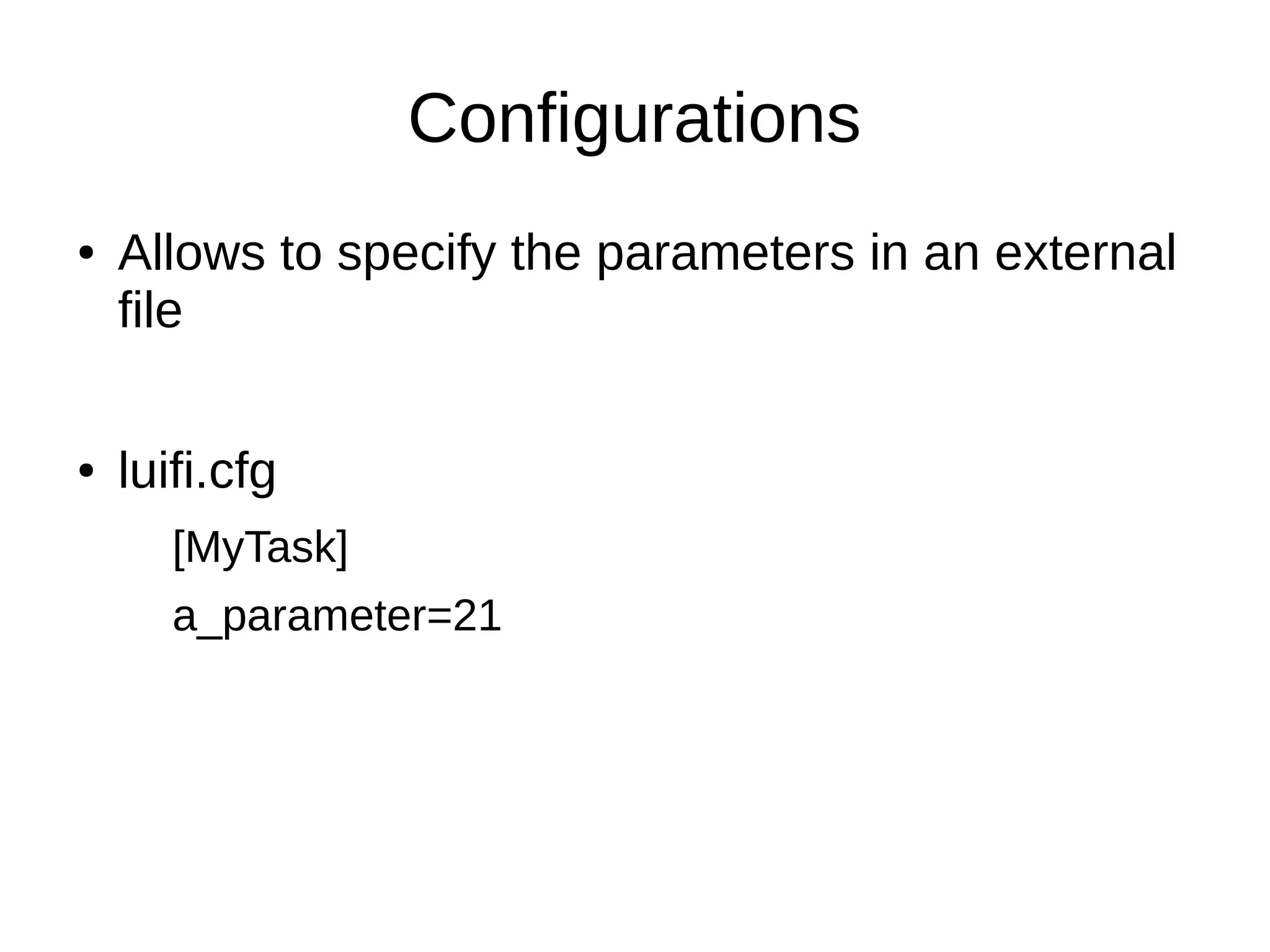 Configurations

• Allows to specify the parameters in an external file

• luifi.cfg

[MyTask]

a_parameter=21